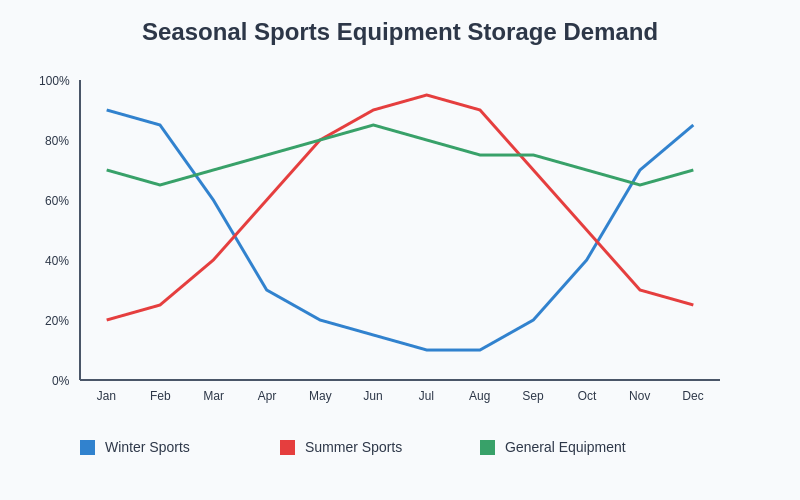 Seasonal Sports Equipment Storage Demand

100%
80%
60%
40%
20%
0%

Jan Feb Mar Apr May Jun Jul Aug Sep Oct Nov Dec

Winter Sports
Summer Sports
General Equipment